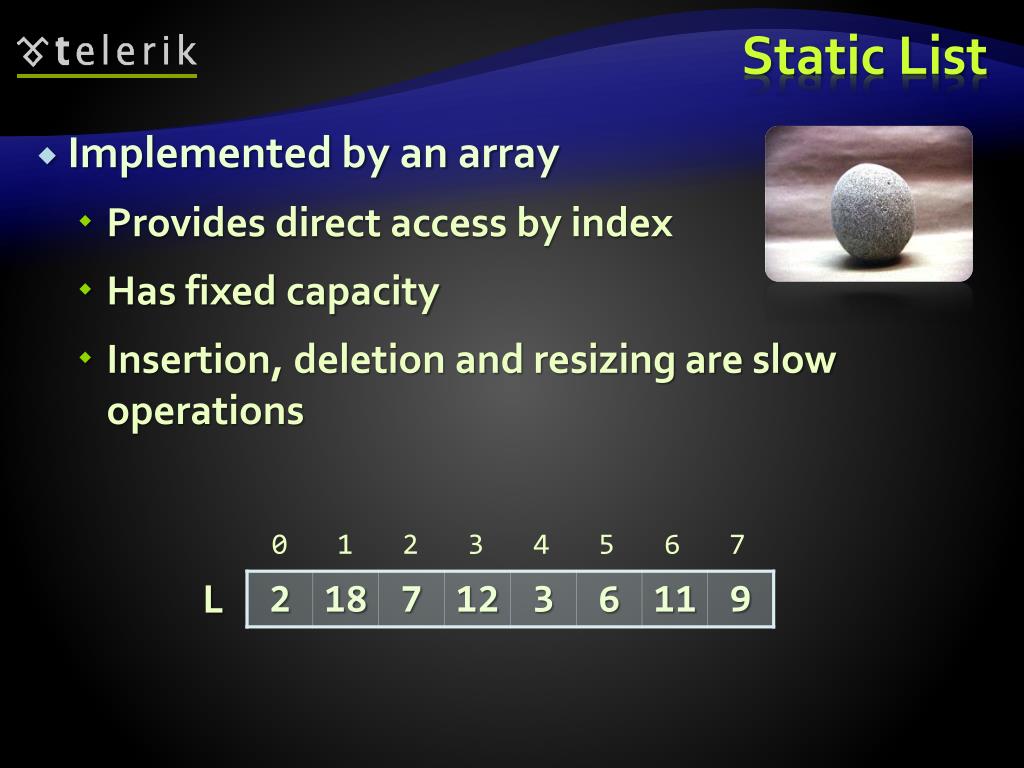 telerik

Static List

Implemented by an array

Provides direct access by index

Has fixed capacity

Insertion, deletion and resizing are slow operations

| | 0 | 1 | 2 | 3 | 4 | 5 | 6 | 7 |
|---|---|---|---|---|---|---|---|---|
| L | 2 | 18 | 7 | 12 | 3 | 6 | 11 | 9 |